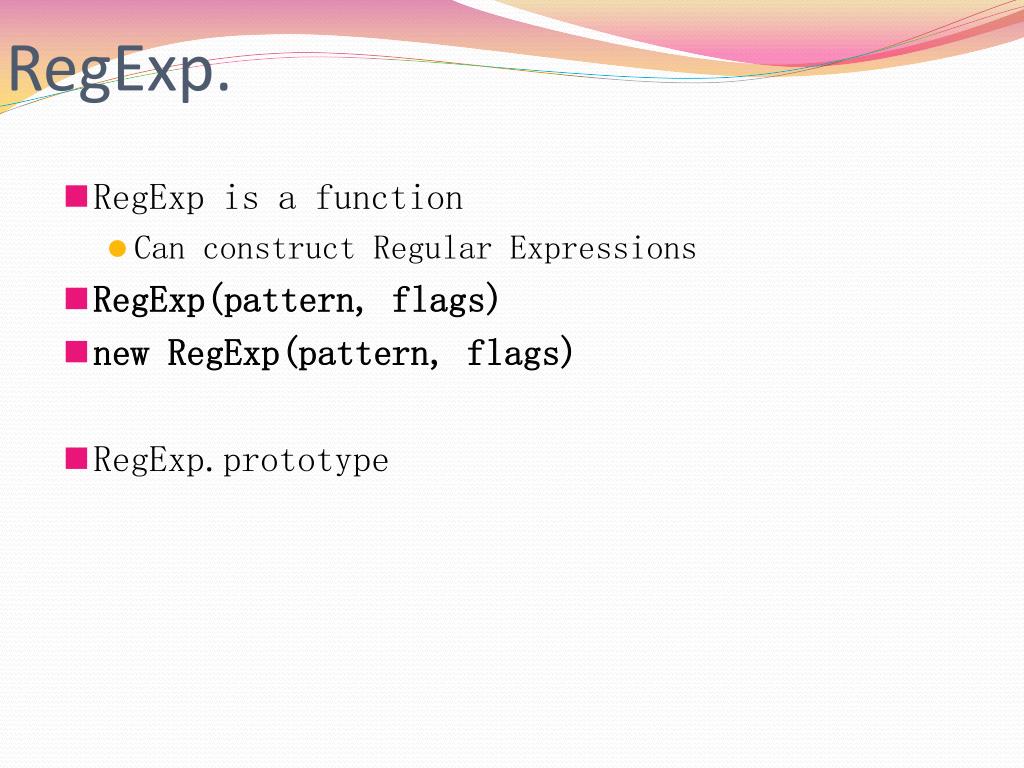 RegExp.

RegExp is a function

Can construct Regular Expressions

RegExp(pattern, flags)

new RegExp(pattern, flags)

RegExp.prototype